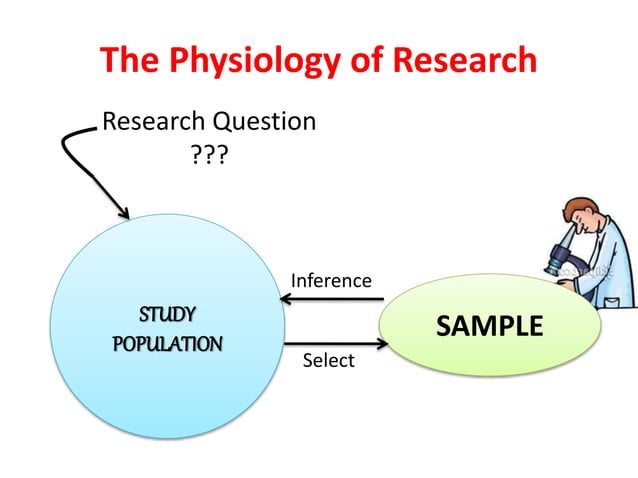 The Physiology of Research

Research Question
???

STUDY POPULATION

Inference

Select

SAMPLE